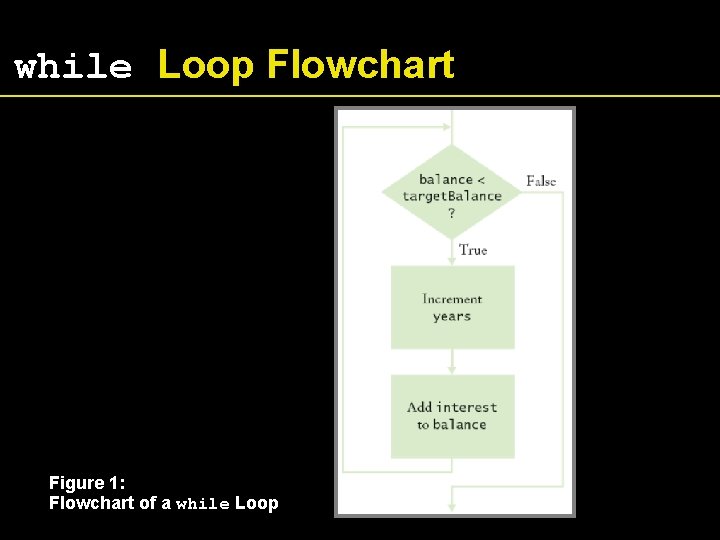 while Loop Flowchart

balance < targetBalance ?

False

True

Increment years

Add interest to balance

Figure 1:
Flowchart of a while Loop